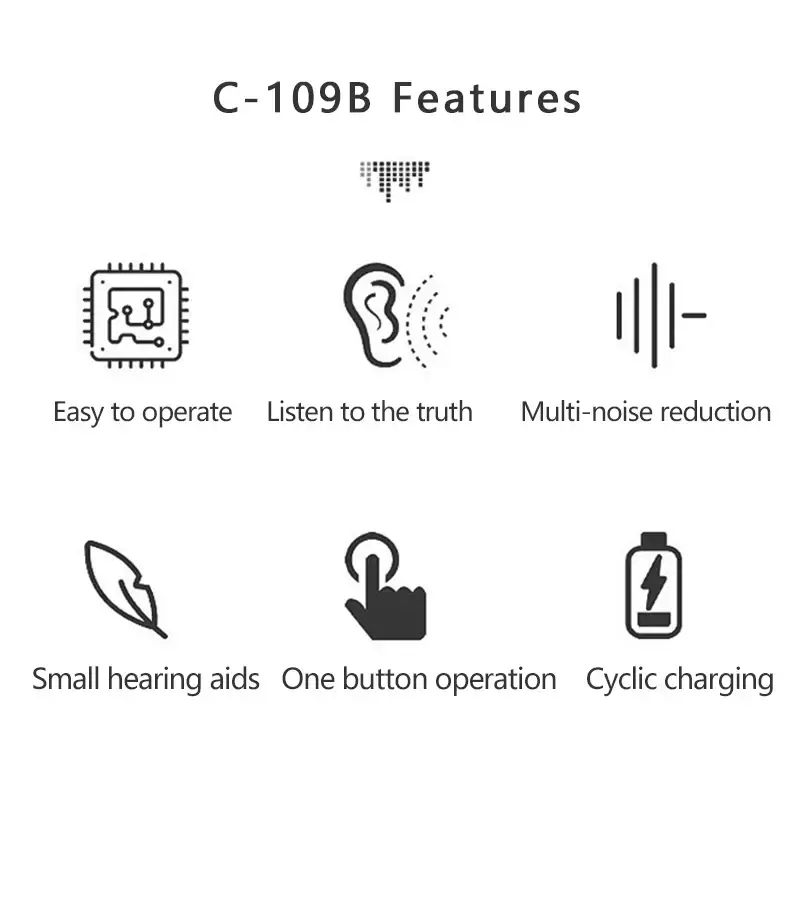 C-109B Features

Easy to operate
Listen to the truth
Multi-noise reduction

Small hearing aids
One button operation
Cyclic charging